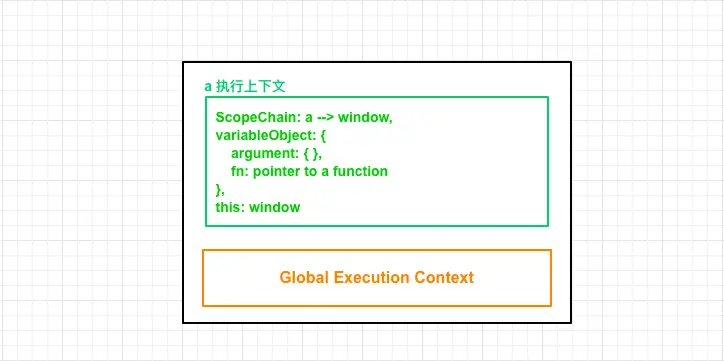 a 执行上下文

ScopeChain: a --> window,
variableObject: {
argument: { },
fn: pointer to a function
},
this: window

Global Execution Context